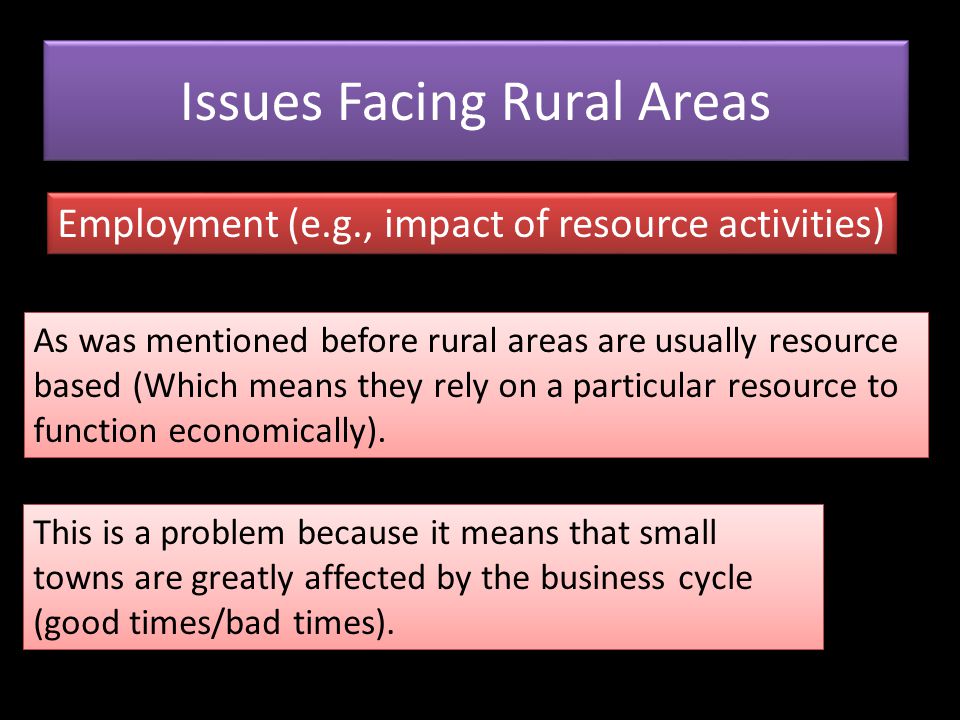 Issues Facing Rural Areas

Employment (e.g., impact of resource activities)

As was mentioned before rural areas are usually resource based (Which means they rely on a particular resource to function economically).

This is a problem because it means that small towns are greatly affected by the business cycle (good times/bad times).